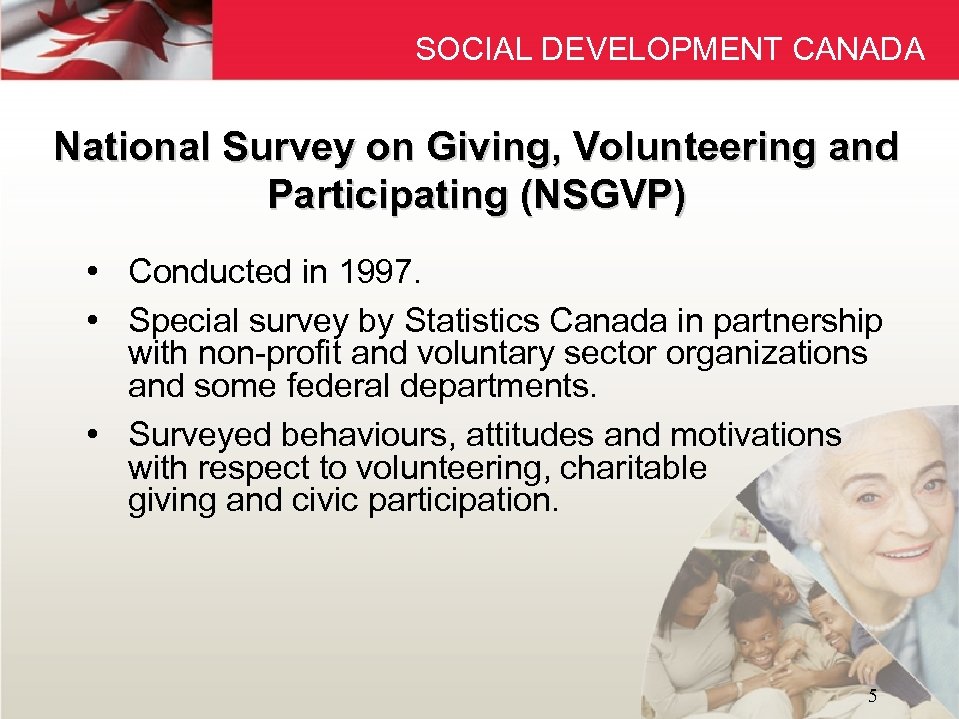 SOCIAL DEVELOPMENT CANADA

National Survey on Giving, Volunteering and Participating (NSGVP)

• Conducted in 1997.
• Special survey by Statistics Canada in partnership with non-profit and voluntary sector organizations and some federal departments.
• Surveyed behaviours, attitudes and motivations with respect to volunteering, charitable giving and civic participation.

5